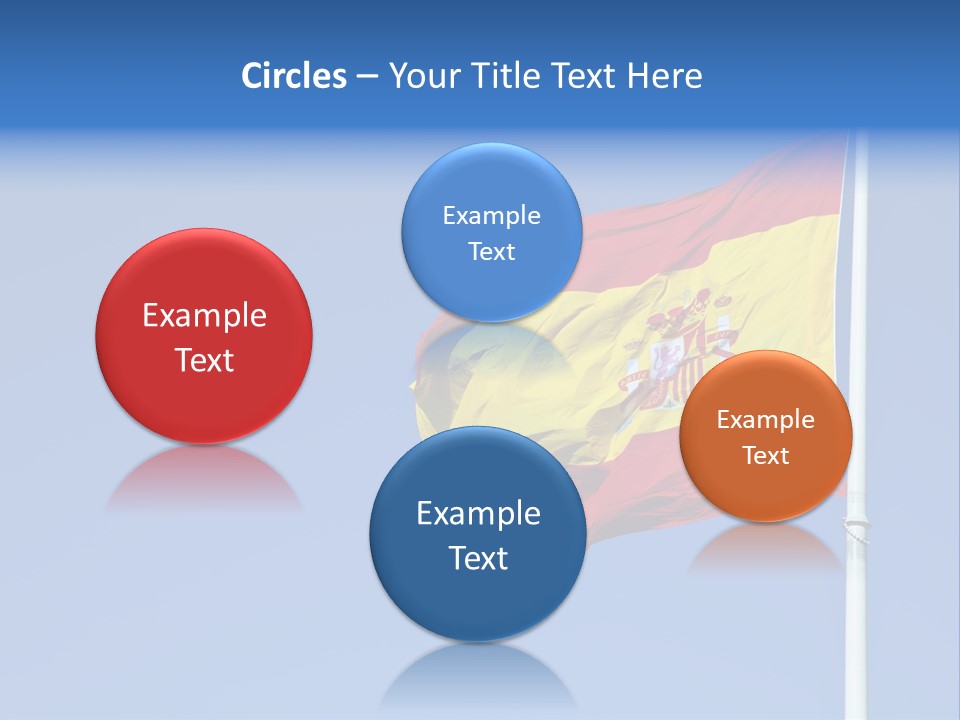 Circles – Your Title Text Here

Example Text

Example Text

Example Text

Example Text